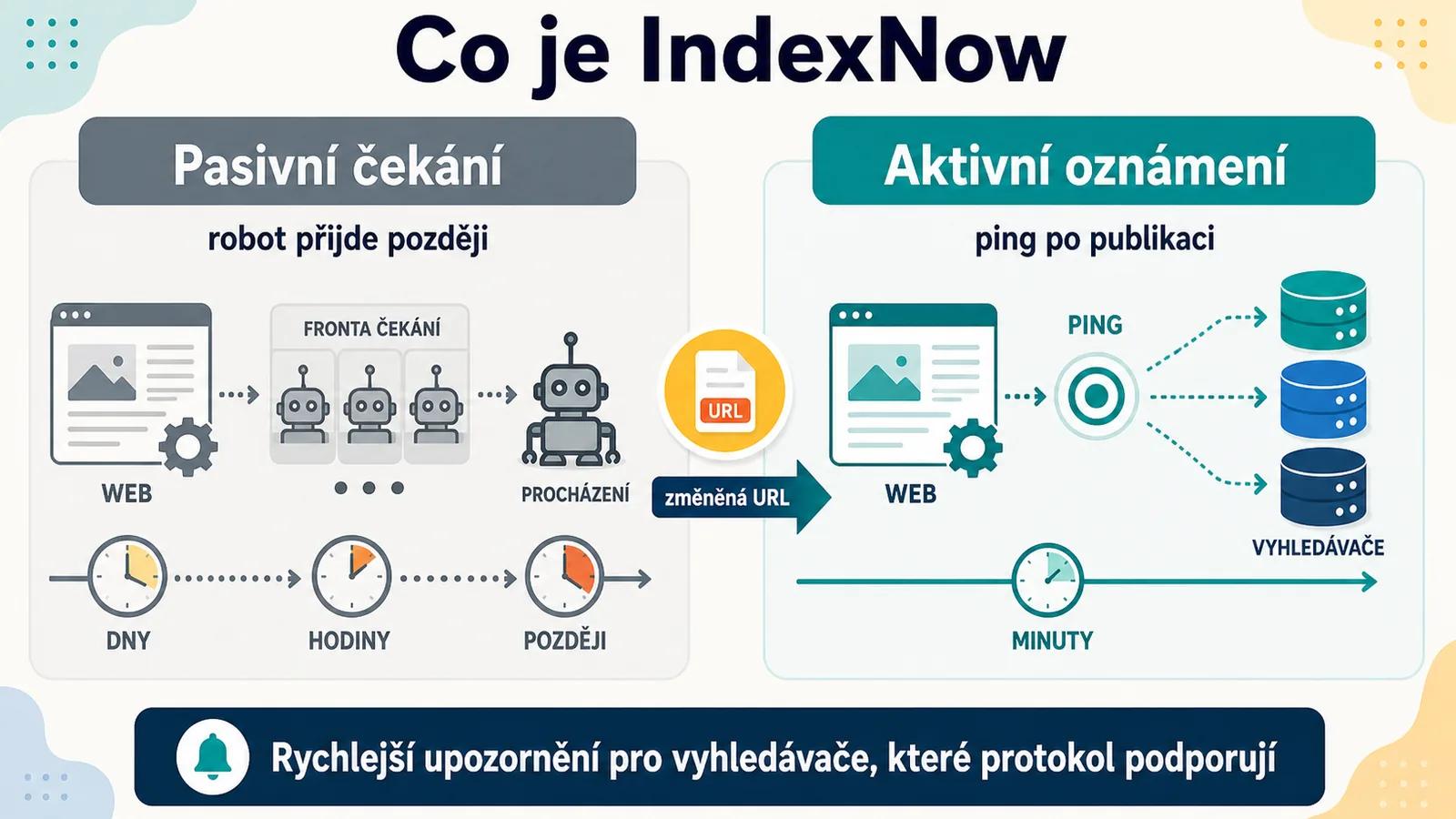 Co je IndexNow

Pasivní čekání

robot přijde později

FRONTA ČEKÁNÍ

WEB

PROCHÁZENÍ

DNY

HODINY

POZDĚJI

URL

změněná URL

Aktivní oznámení

ping po publikaci

PING

WEB

VYHLEDÁVAČE

MINUTY

Rychlejší upozornění pro vyhledávače, které protokol podporují